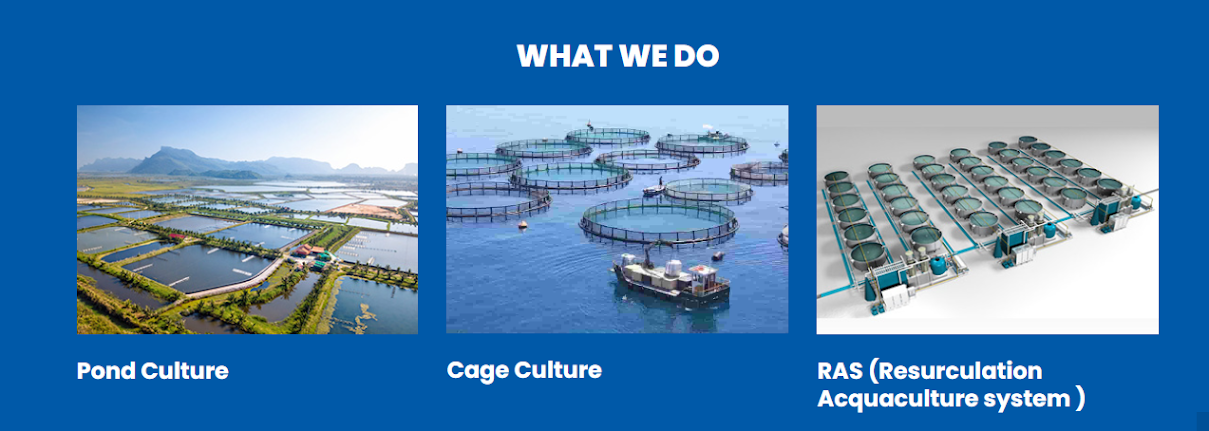 WHAT WE DO

Pond Culture

Cage Culture

RAS (Resurculation Acquaculture system )